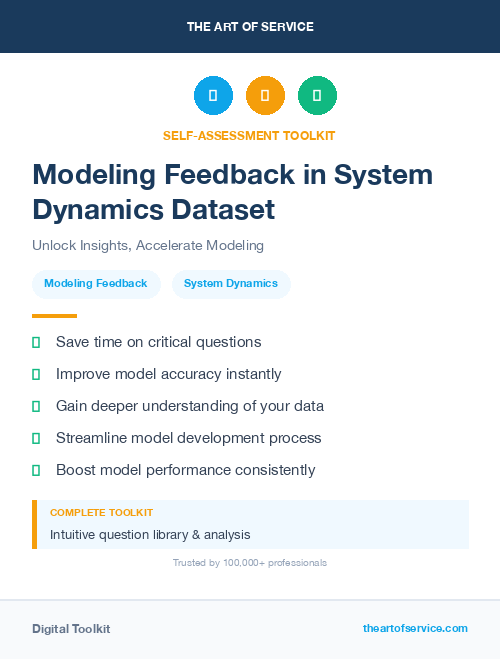 THE ART OF SERVICE

SELF-ASSESSMENT TOOLKIT

Modeling Feedback in System Dynamics Dataset

Unlock Insights, Accelerate Modeling

Modeling Feedback System Dynamics

Save time on critical questions

Improve model accuracy instantly

Gain deeper understanding of your data

Streamline model development process

Boost model performance consistently

COMPLETE TOOLKIT

Intuitive question library & analysis

Trusted by 100,000+ professionals

Digital Toolkit theartofservice.com